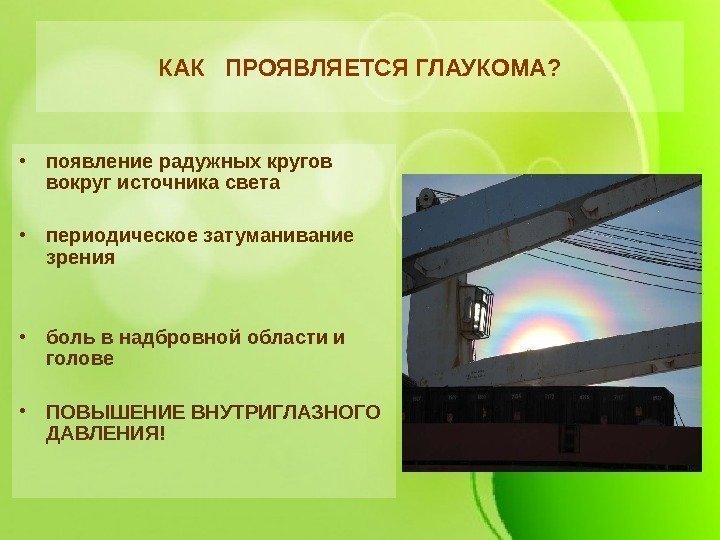 КАК ПРОЯВЛЯЕТСЯ ГЛАУКОМА?

• появление радужных кругов вокруг источника света

• периодическое затуманивание зрения

• боль в надбровной области и голове

• ПОВЫШЕНИЕ ВНУТРИГЛАЗНОГО ДАВЛЕНИЯ!